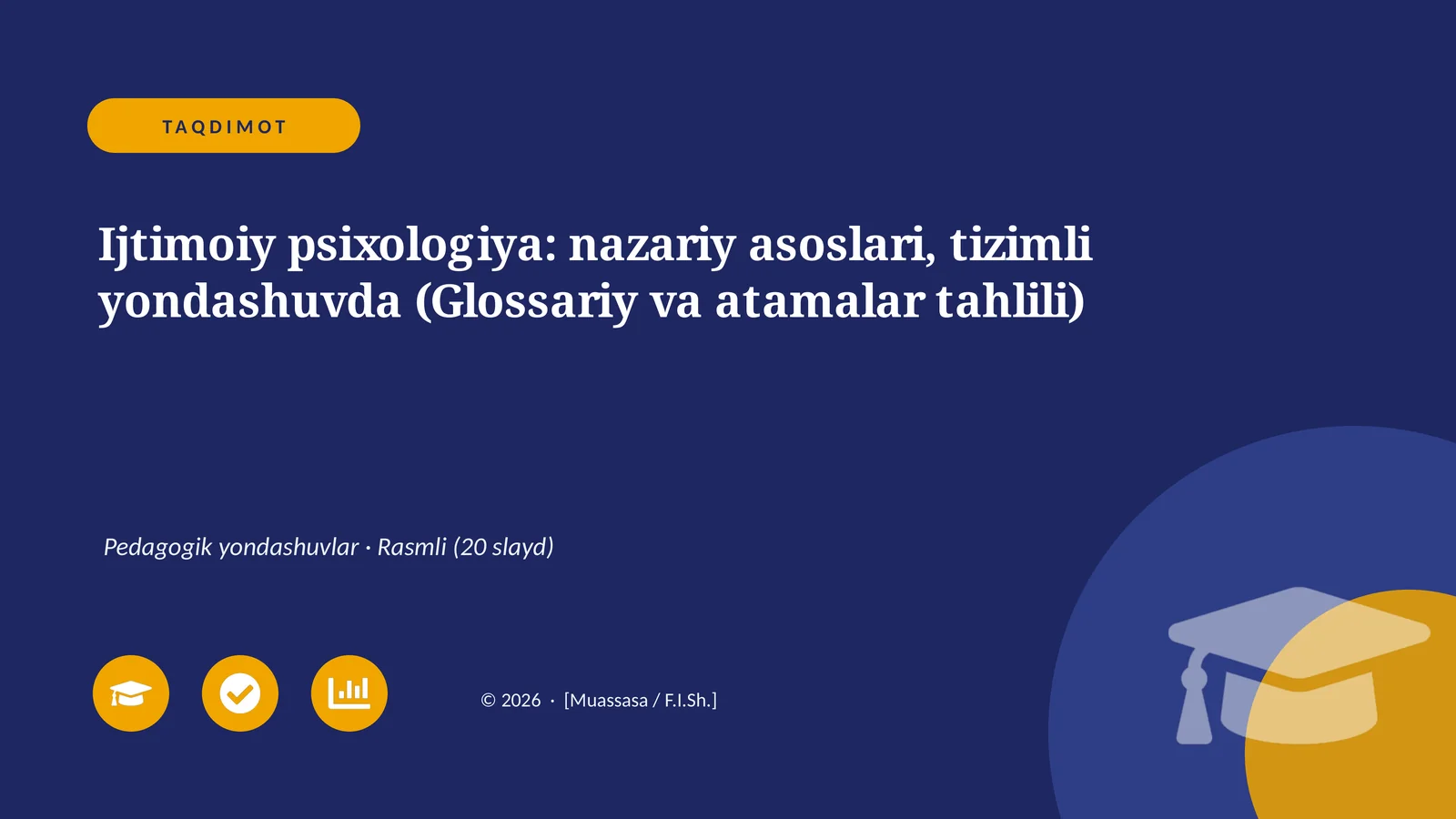 TAQDIMOT

Ijtimoiy psixologiya: nazariy asoslari, tizimli yondashuvda (Glossariy va atamalar tahlili)

Pedagogik yondashuvlar · Rasmli (20 slayd)

© 2026 · [Muassasa / F.I.Sh.]